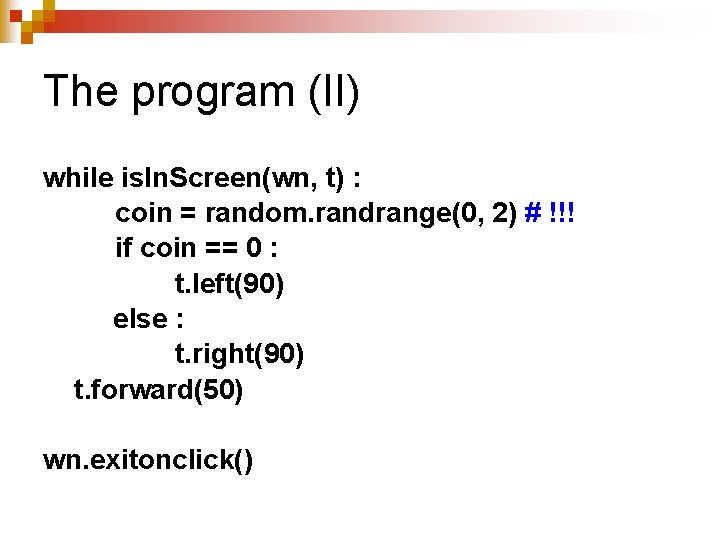 The program (II)

while isInScreen(wn, t) :
coin = random.randrange(0, 2) # !!!
if coin == 0 :
t.left(90)
else :
t.right(90)
t.forward(50)

wn.exitonclick()